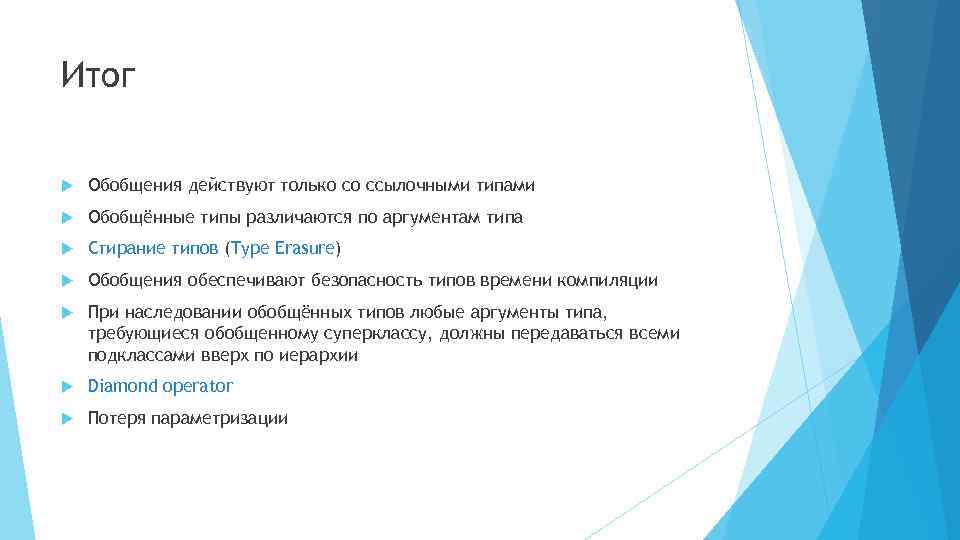 Итог

Обобщения действуют только со ссылочными типами

Обобщённые типы различаются по аргументам типа

Стирание типов (Type Erasure)

Обобщения обеспечивают безопасность типов времени компиляции

При наследовании обобщённых типов любые аргументы типа, требующиеся обобщенному суперклассу, должны передаваться всеми подклассами вверх по иерархии

Diamond operator

Потеря параметризации